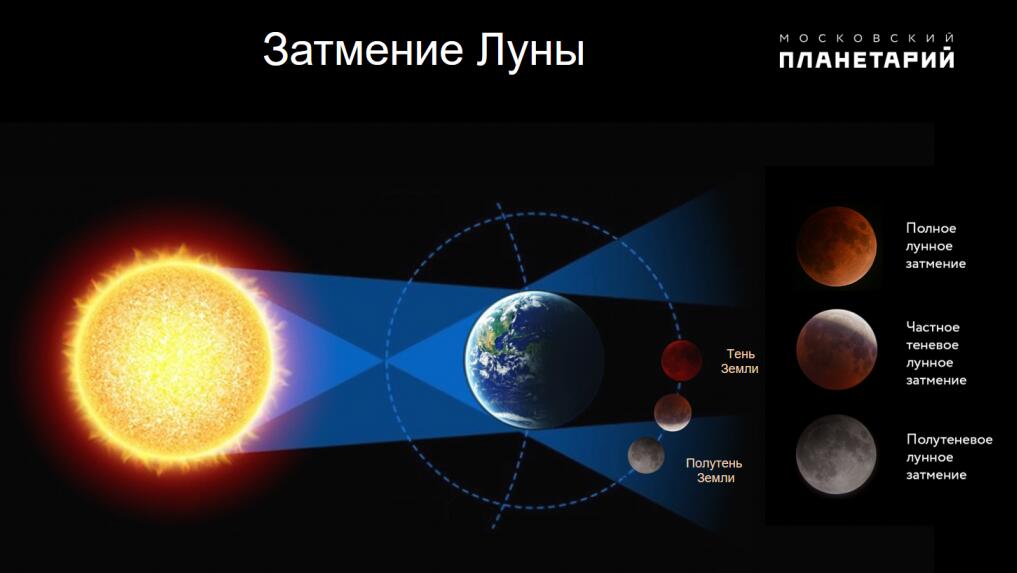 Затмение Луны

МОСКОВСКИЙ ПЛАНЕТАРИЙ

Тень Земли

Полутень Земли

Полное лунное затмение

Частное теневое лунное затмение

Полутеневое лунное затмение